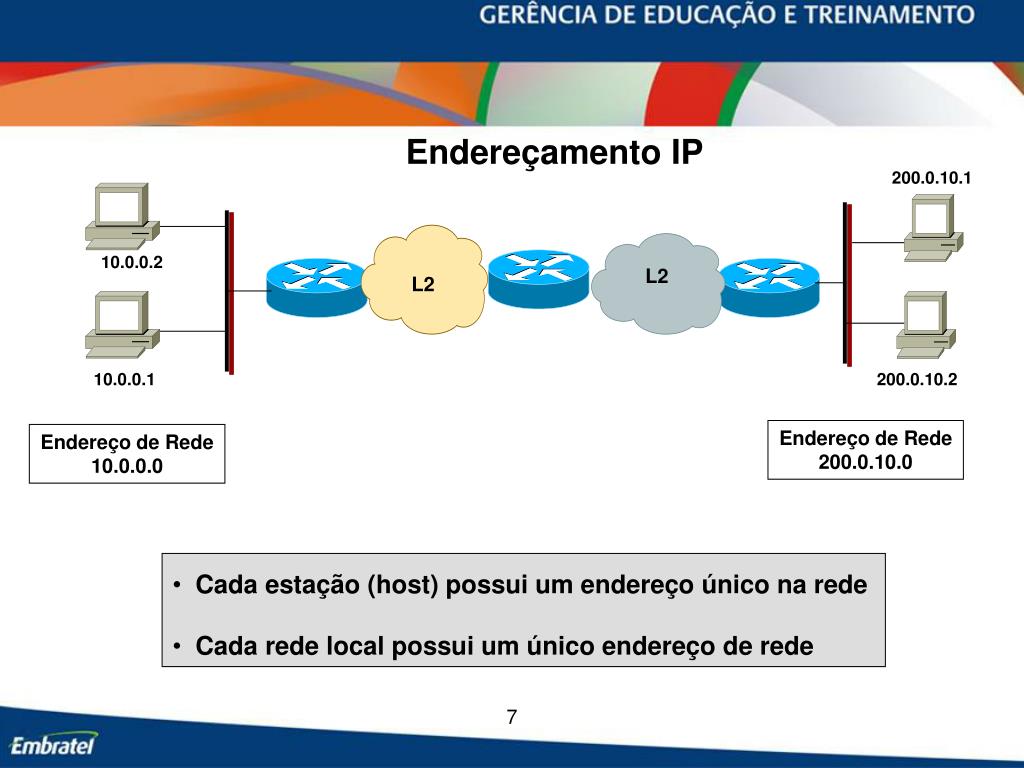 GERÊNCIA DE EDUCAÇÃO E TREINAMENTO

Endereçamento IP

200.0.10.1

10.0.0.2

L2

L2

10.0.0.1

200.0.10.2

Endereço de Rede
10.0.0.0

Endereço de Rede
200.0.10.0

• Cada estação (host) possui um endereço único na rede

• Cada rede local possui um único endereço de rede

7

Embratel